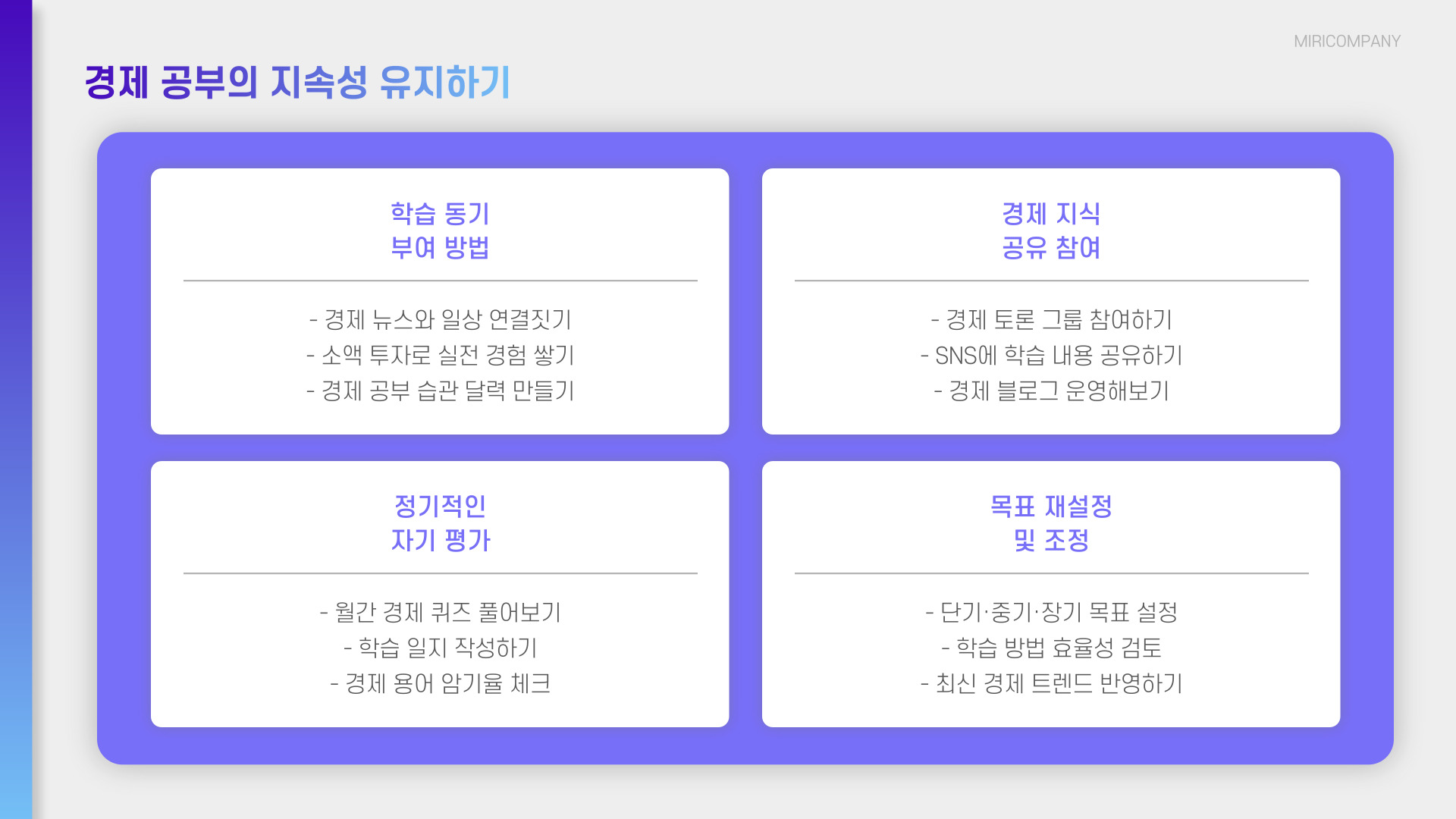 MIRICOMPANY

경제 공부의 지속성 유지하기

학습 동기
부여 방법

- 경제 뉴스와 일상 연결짓기
- 소액 투자로 실전 경험 쌓기
- 경제 공부 습관 달력 만들기

경제 지식
공유 참여

- 경제 토론 그룹 참여하기
- SNS에 학습 내용 공유하기
- 경제 블로그 운영해보기

정기적인
자기 평가

- 월간 경제 퀴즈 풀어보기
- 학습 일지 작성하기
- 경제 용어 암기율 체크

목표 재설정
및 조정

- 단기·중기·장기 목표 설정
- 학습 방법 효율성 검토
- 최신 경제 트렌드 반영하기